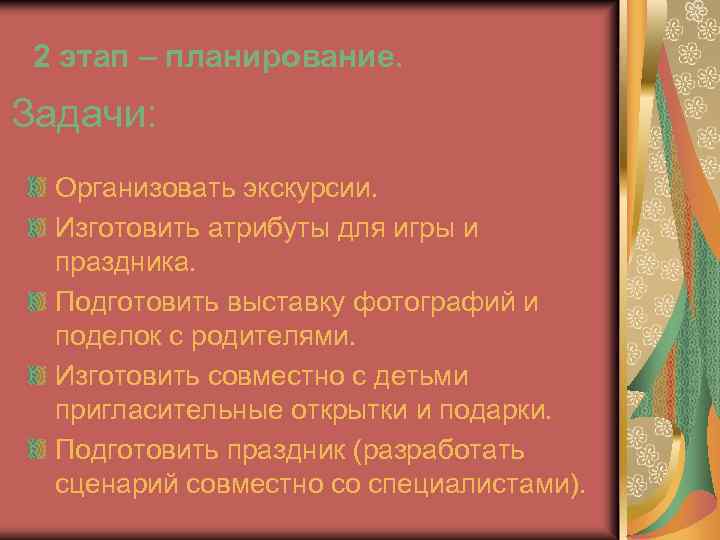 2 этап – планирование.

Задачи:

Организовать экскурсии.

Изготовить атрибуты для игры и праздника.

Подготовить выставку фотографий и поделок с родителями.

Изготовить совместно с детьми пригласительные открытки и подарки.

Подготовить праздник (разработать сценарий совместно со специалистами).